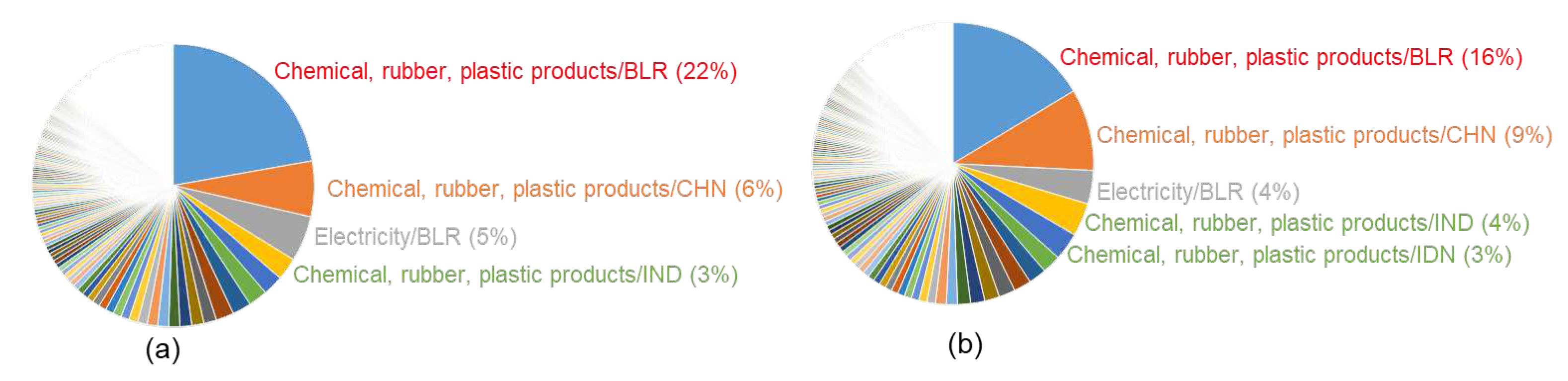 Chemical, rubber, plastic products/BLR (22%)

Chemical, rubber, plastic products/CHN (6%)

Electricity/BLR (5%)

Chemical, rubber, plastic products/IND (3%)

(a)

Chemical, rubber, plastic products/BLR (16%)

Chemical, rubber, plastic products/CHN (9%)

Electricity/BLR (4%)

Chemical, rubber, plastic products/IND (4%)

Chemical, rubber, plastic products/IDN (3%)

(b)